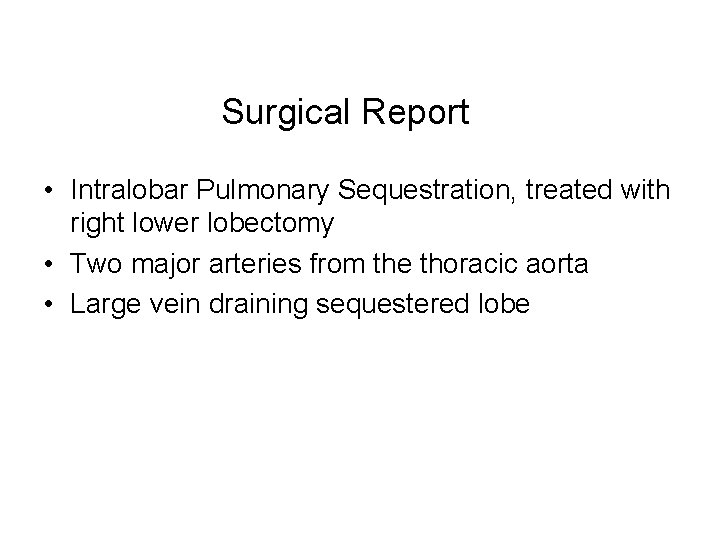 Surgical Report

• Intralobar Pulmonary Sequestration, treated with right lower lobectomy
• Two major arteries from the thoracic aorta
• Large vein draining sequestered lobe